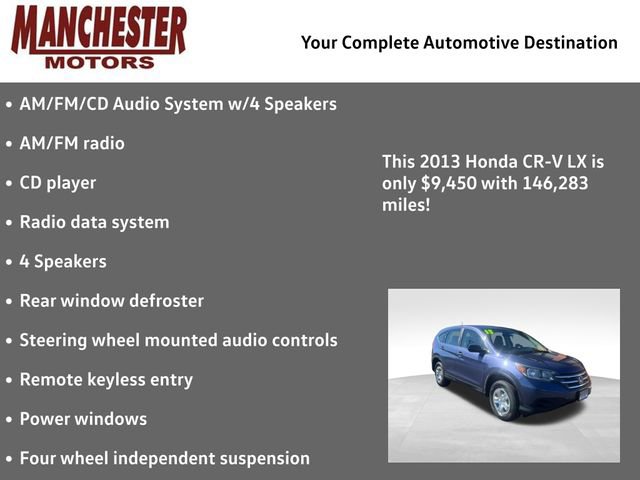 MANCHESTER
MOTORS

Your Complete Automotive Destination

• AM/FM/CD Audio System w/4 Speakers
• AM/FM radio
• CD player
• Radio data system
• 4 Speakers
• Rear window defroster
• Steering wheel mounted audio controls
• Remote keyless entry
• Power windows
• Four wheel independent suspension

This 2013 Honda CR-V LX is only $9,450 with 146,283 miles!